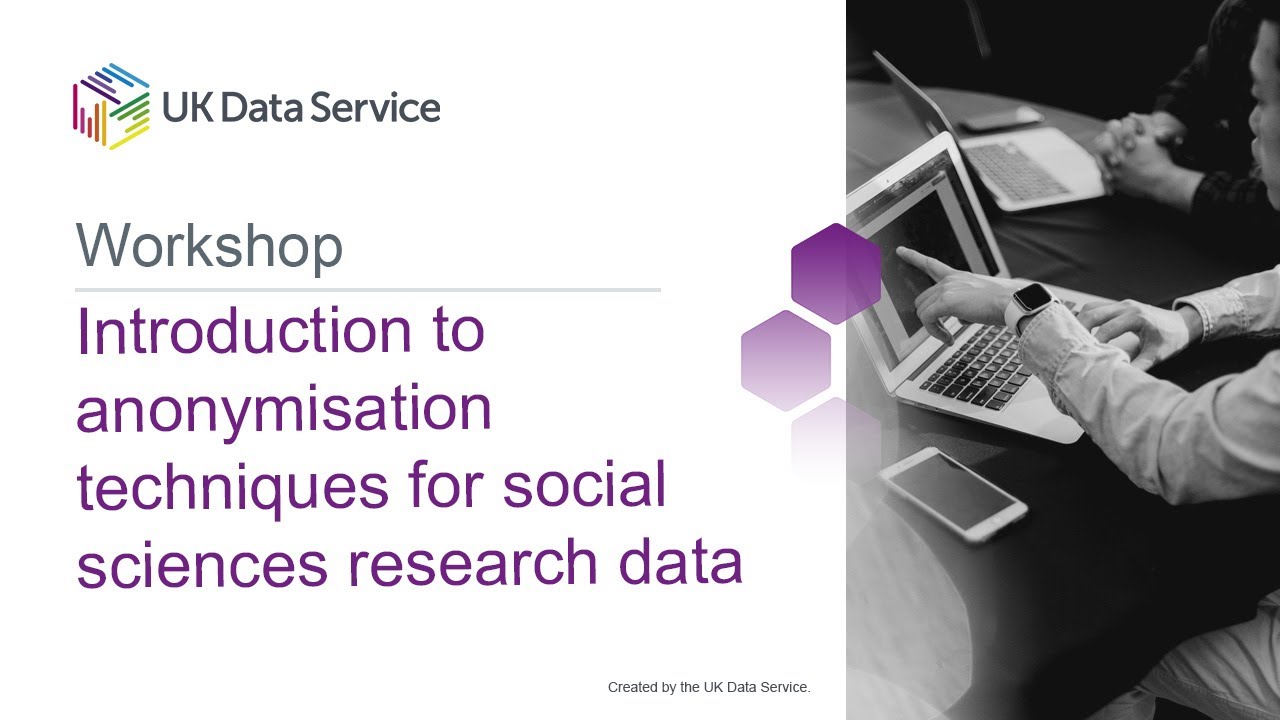 UK Data Service

Workshop

Introduction to anonymisation techniques for social sciences research data

Created by the UK Data Service.